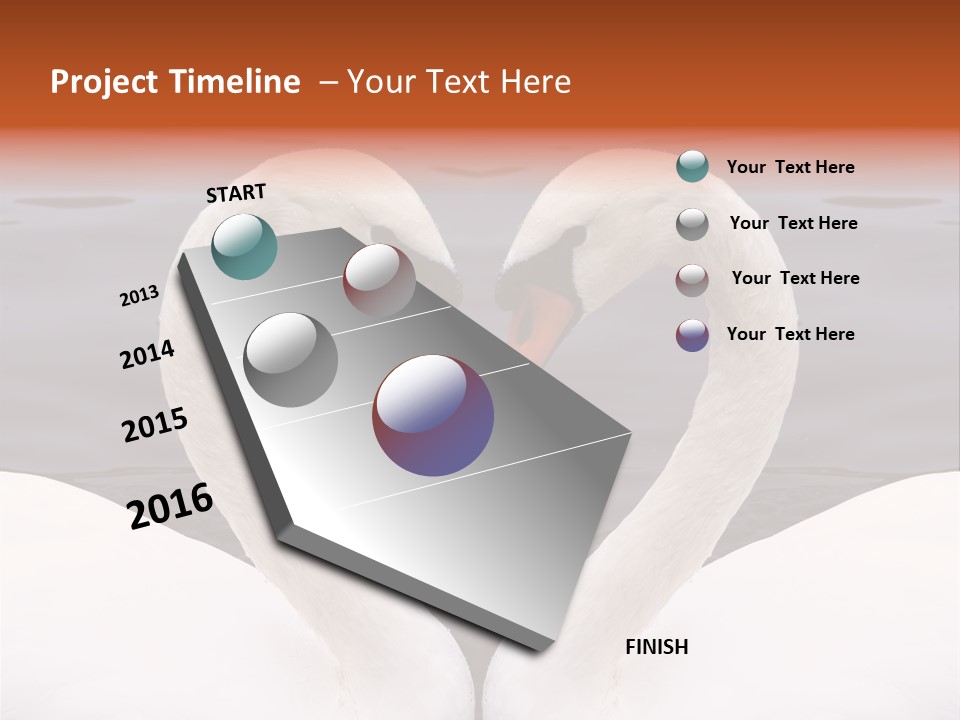 Project Timeline – Your Text Here

START

2013

2014

2015

2016

FINISH

Your Text Here

Your Text Here

Your Text Here

Your Text Here